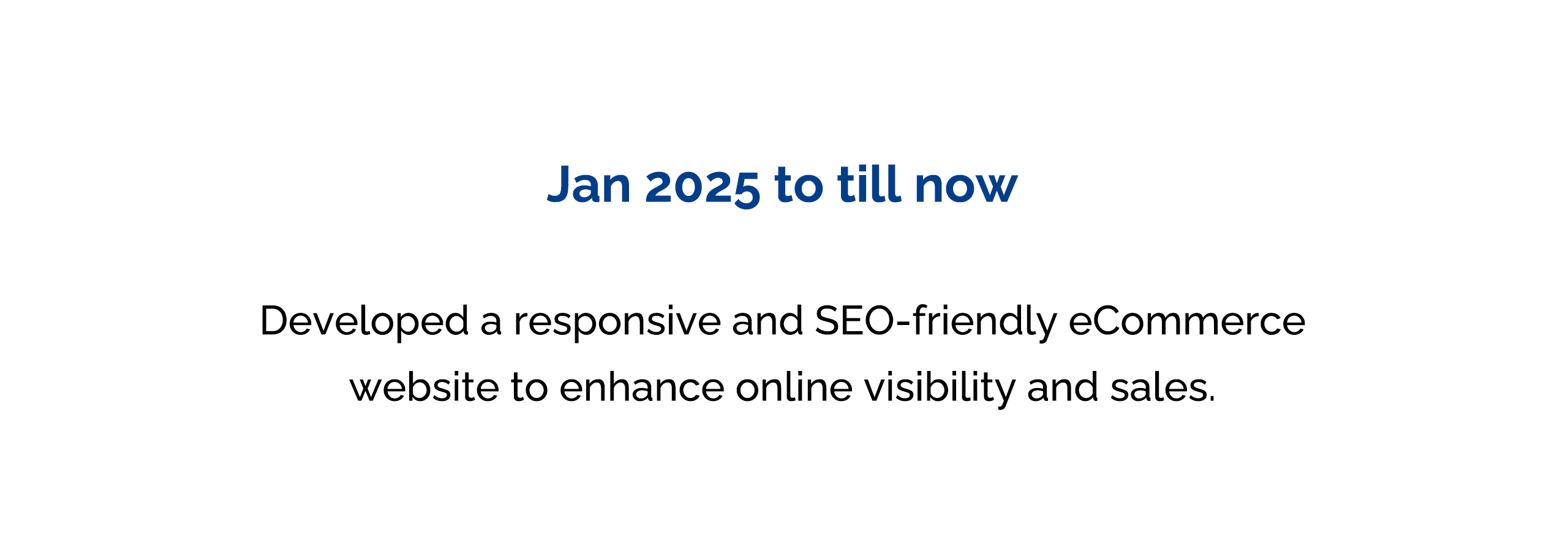 Jan 2025 to till now

Developed a responsive and SEO-friendly eCommerce website to enhance online visibility and sales.